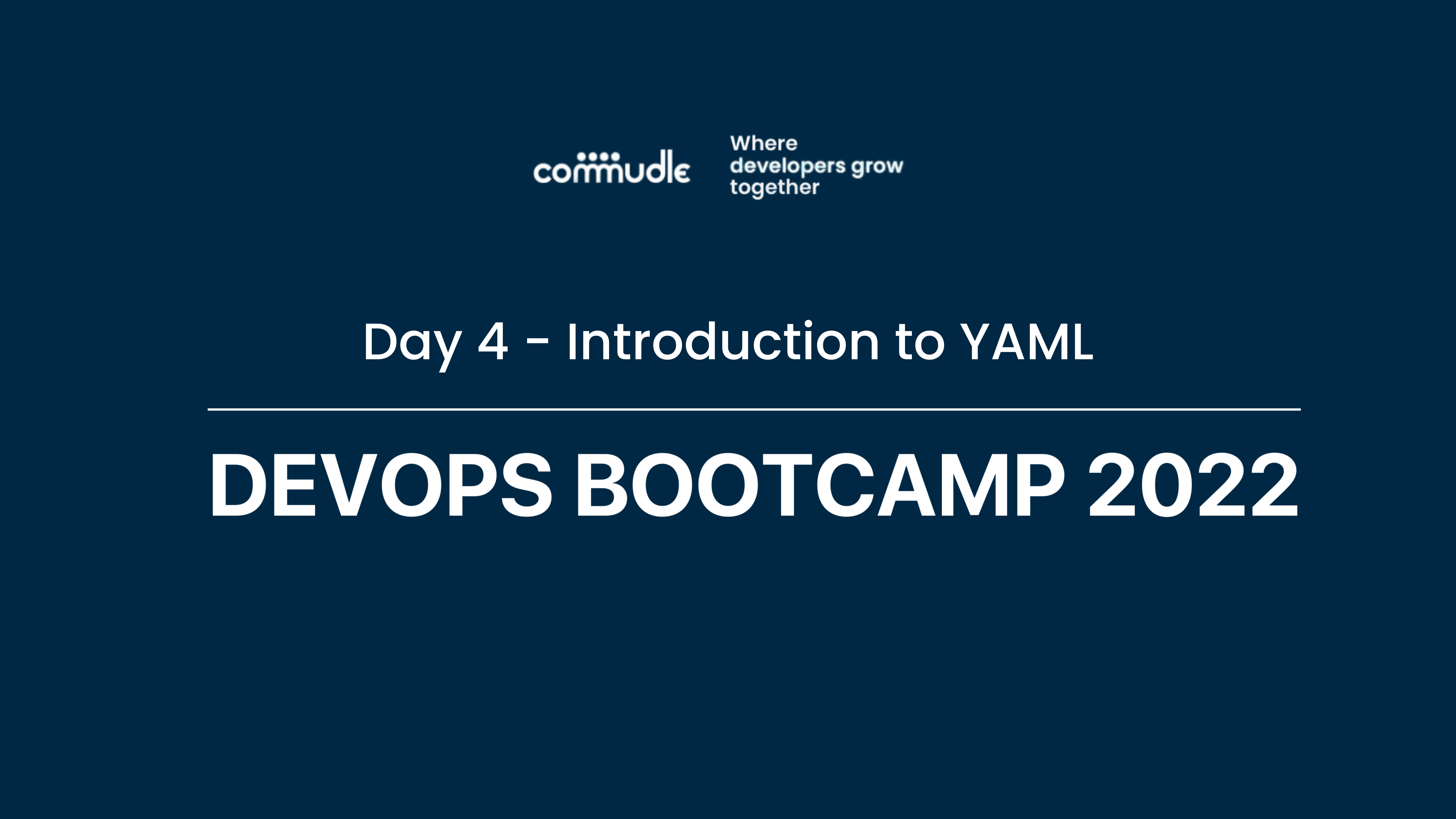 commudle

Where developers grow together

Day 4 - Introduction to YAML

DEVOPS BOOTCAMP 2022